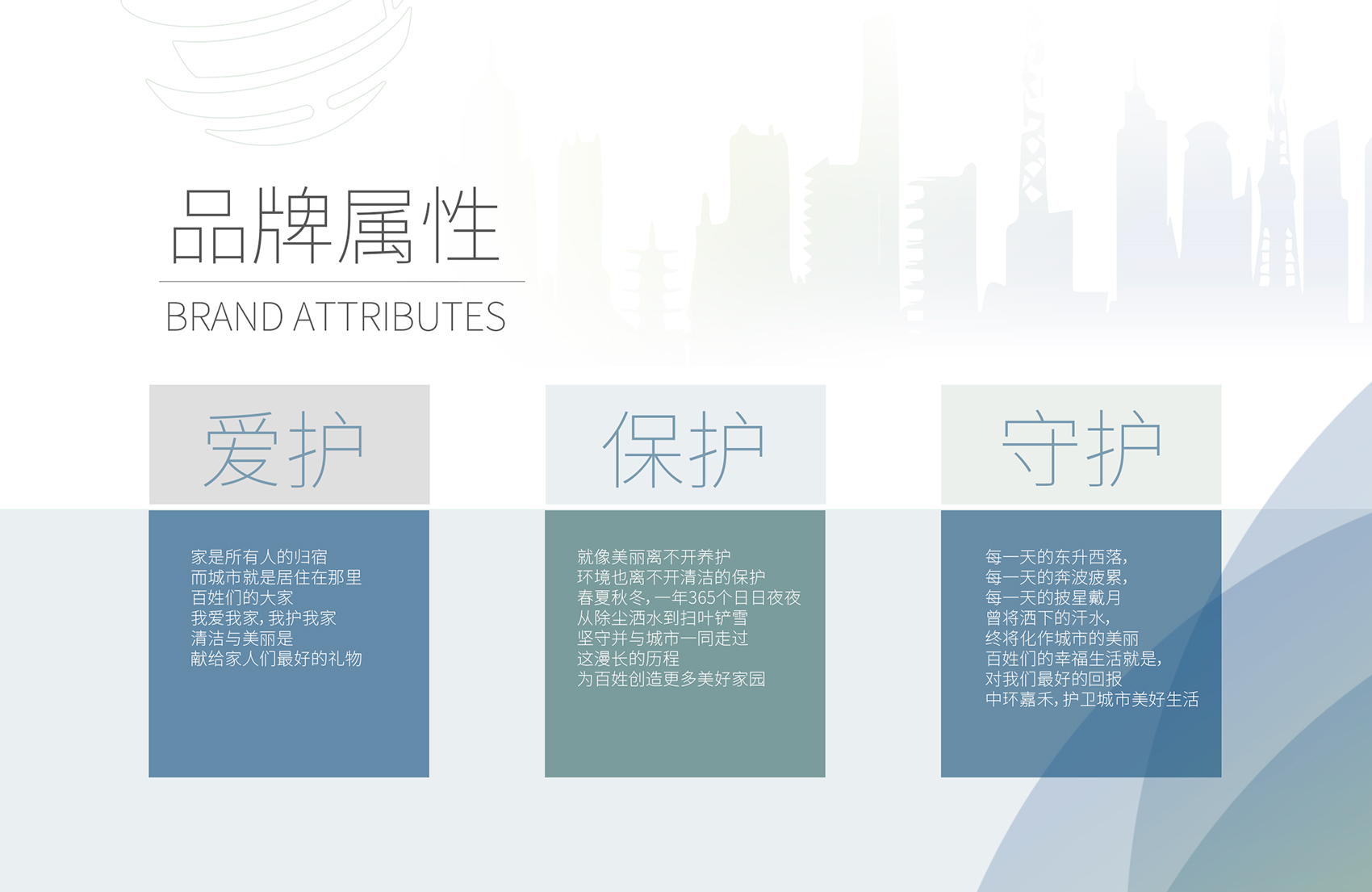 品牌属性

BRAND ATTRIBUTES

爱护

家是所有人的归宿
而城市就是居住在那里
百姓们的大家
我爱我家，我护我家
清洁与美丽是
献给家人们最好的礼物

保护

就像美丽离不开养护
环境也离不开清洁的保护
春夏秋冬，一年365个日日夜夜
从除尘洒水到扫叶铲雪
坚守并与城市一同走过
这漫长的历程
为百姓创造更多美好家园

守护

每一天的东升西落，
每一天的奔波疲累，
每一天的披星戴月
曾将洒下的汗水，
终将化作城市的美丽
百姓们的幸福生活就是，
对我们最好的回报
中环嘉禾，护卫城市美好生活